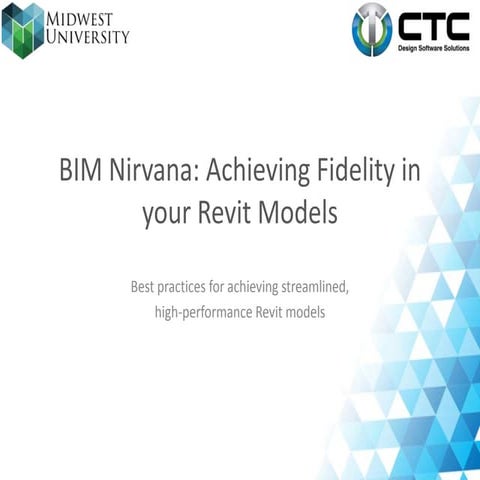 MIDWEST UNIVERSITY

CTC
Design Software Solutions

BIM Nirvana: Achieving Fidelity in your Revit Models

Best practices for achieving streamlined, high-performance Revit models